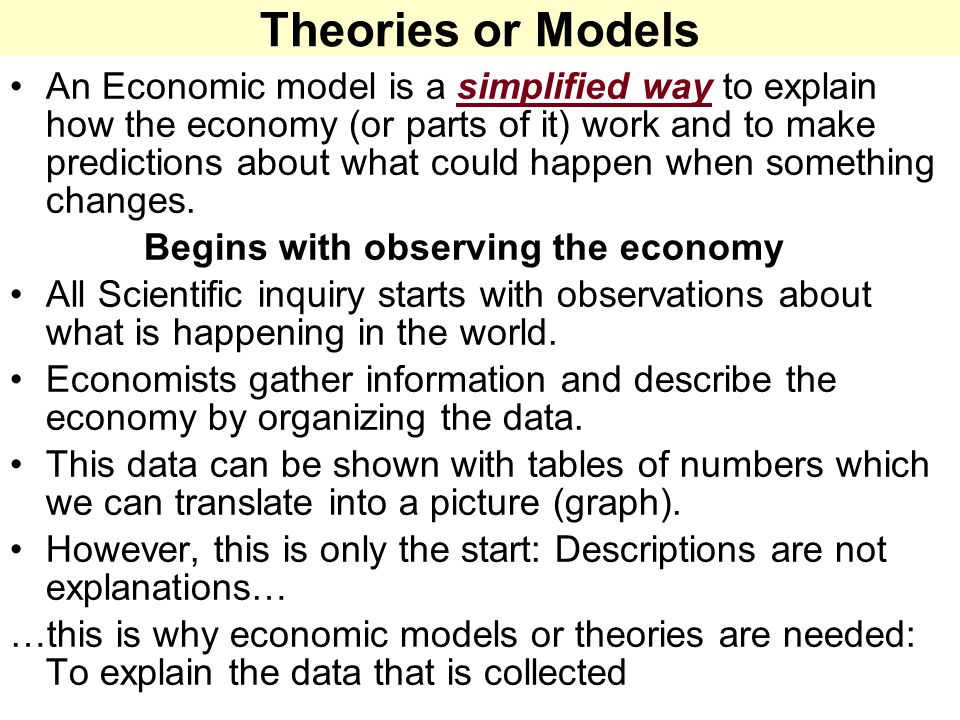 Theories or Models

• An Economic model is a simplified way to explain how the economy (or parts of it) work and to make predictions about what could happen when something changes.

Begins with observing the economy

• All Scientific inquiry starts with observations about what is happening in the world.
• Economists gather information and describe the economy by organizing the data.
• This data can be shown with tables of numbers which we can translate into a picture (graph).
• However, this is only the start: Descriptions are not explanations…

…this is why economic models or theories are needed: To explain the data that is collected